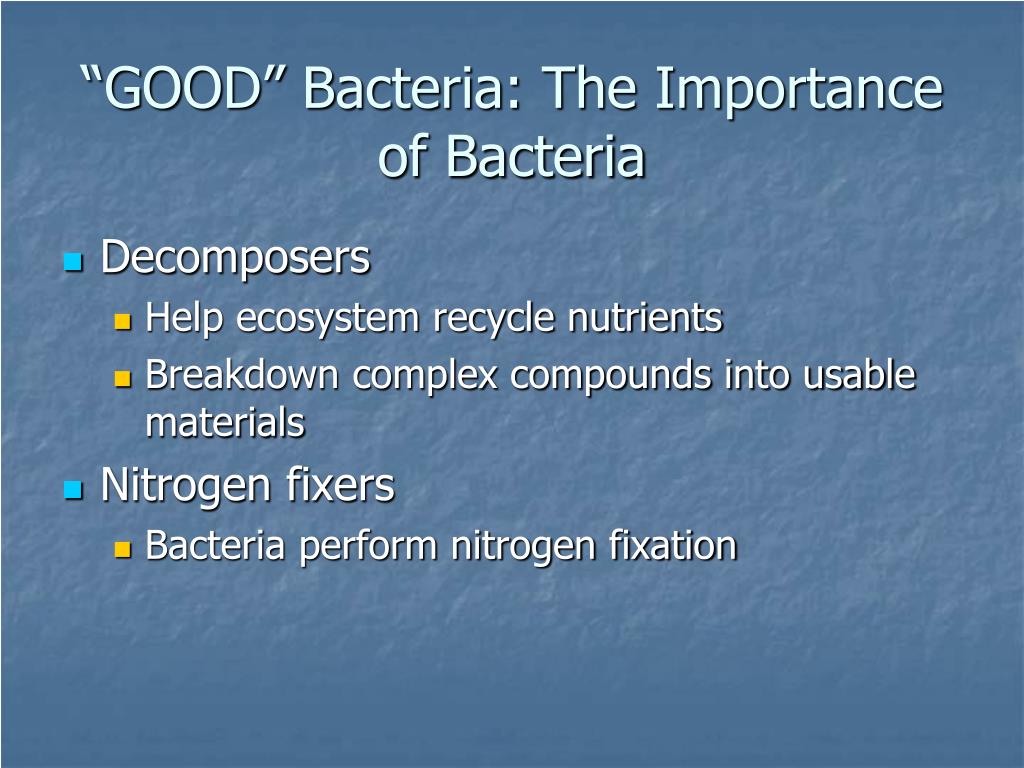 “GOOD” Bacteria: The Importance of Bacteria

- Decomposers
  - Help ecosystem recycle nutrients
  - Breakdown complex compounds into usable materials
- Nitrogen fixers
  - Bacteria perform nitrogen fixation